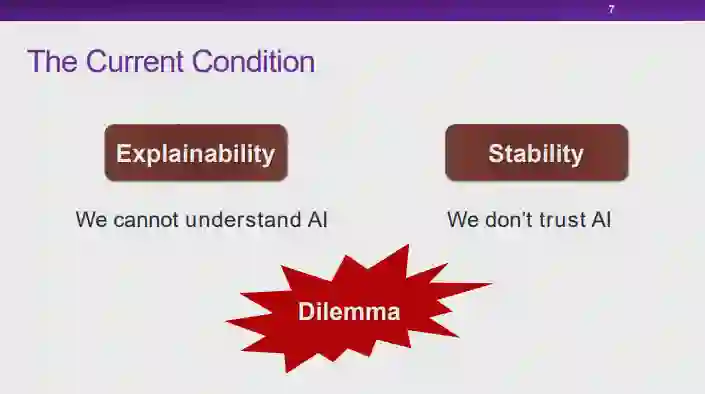 7

The Current Condition

Explainability

We cannot understand AI

Stability

We don't trust AI

Dilemma